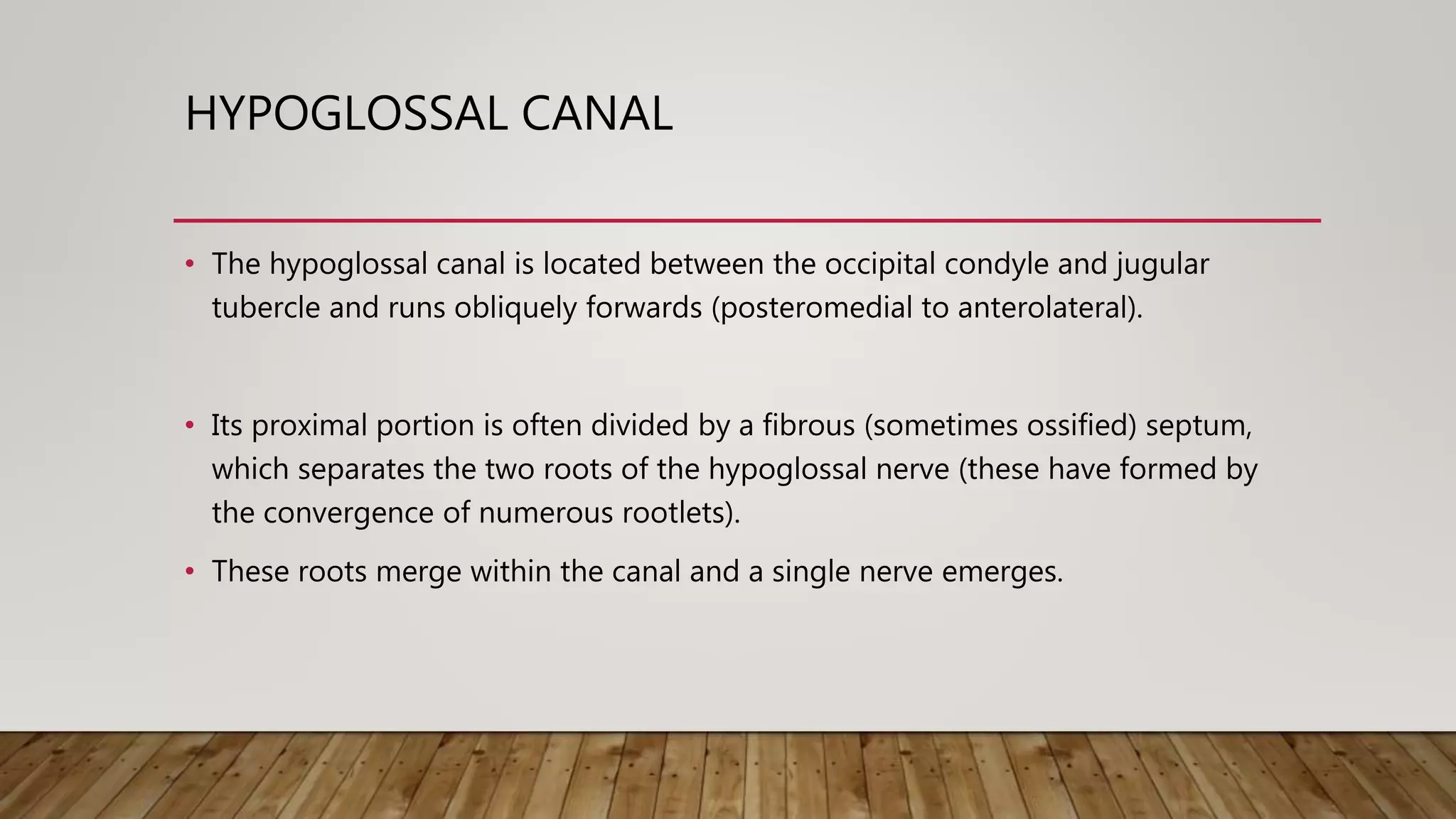 HYPOGLOSSAL CANAL

• The hypoglossal canal is located between the occipital condyle and jugular tubercle and runs obliquely forwards (posteromedial to anterolateral).

• Its proximal portion is often divided by a fibrous (sometimes ossified) septum, which separates the two roots of the hypoglossal nerve (these have formed by the convergence of numerous rootlets).

• These roots merge within the canal and a single nerve emerges.